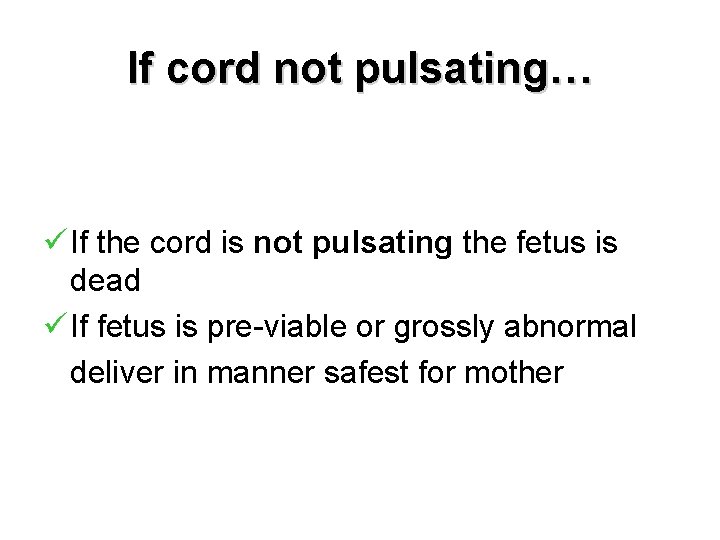 If cord not pulsating…

✓ If the cord is not pulsating the fetus is dead

✓ If fetus is pre-viable or grossly abnormal deliver in manner safest for mother